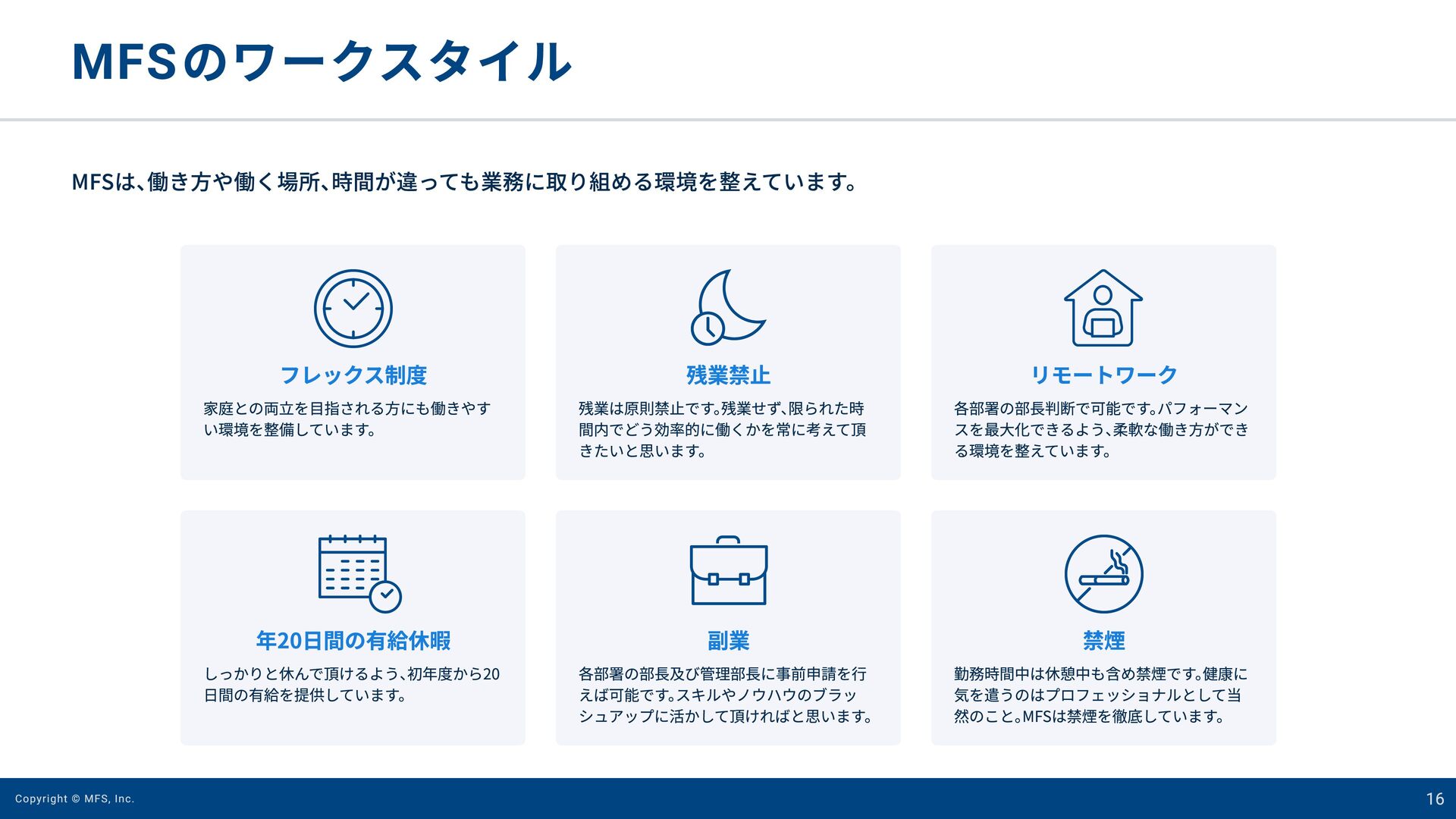 MFSのワークスタイル

MFSは、働き方や働く場所、時間が違っても業務に取り組める環境を整えています。

フレックス制度

家庭との両立を目指される方にも働きやすい環境を整備しています。

残業禁止

残業は原則禁止です。残業せず、限られた時間内でどう効率的に働くかを常に考えて頂きたいと思います。

リモートワーク

各部署の部長判断で可能です。パフォーマンスを最大化できるよう、柔軟な働き方ができる環境を整えています。

年20日間の有給休暇

しっかりと休んで頂けるよう、初年度から20日間の有給を提供しています。

副業

各部署の部長及び管理部長に事前申請を行えば可能です。スキルやノウハウのブラッシュアップに活かして頂ければと思います。

禁煙

勤務時間中は休憩中も含め禁煙です。健康に気を遣うのはプロフェッショナルとして当然のこと。MFSは禁煙を徹底しています。

Copyright © MFS, Inc.

16